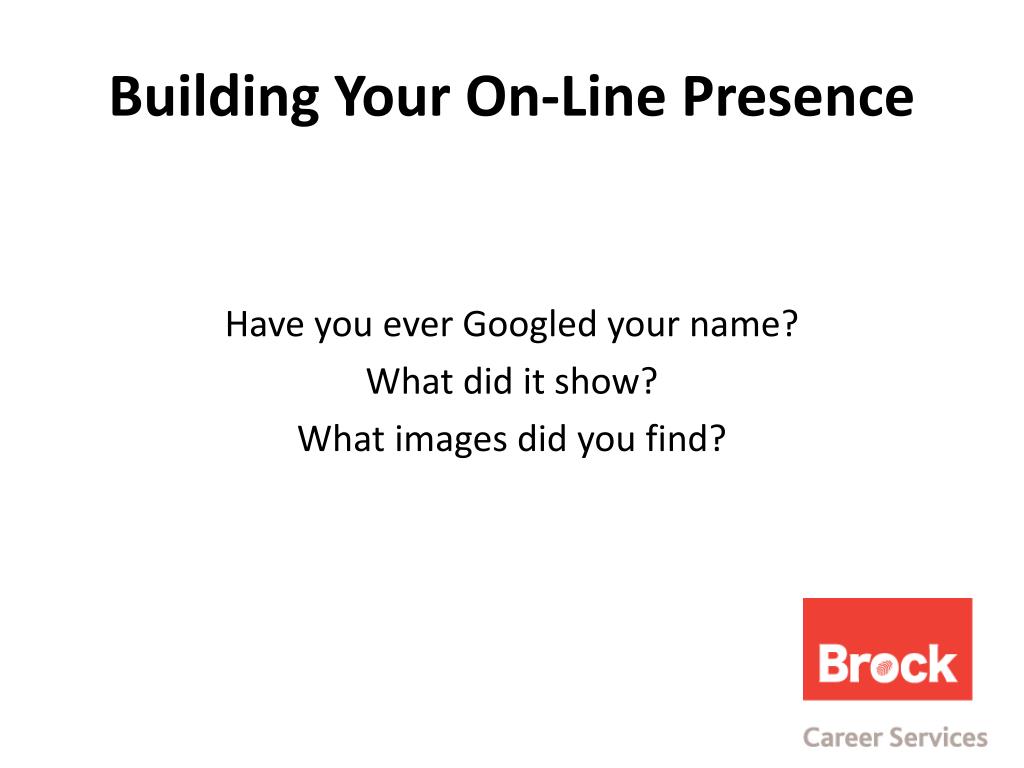 Building Your On-Line Presence

Have you ever Googled your name?
What did it show?
What images did you find?

Brock

Career Services